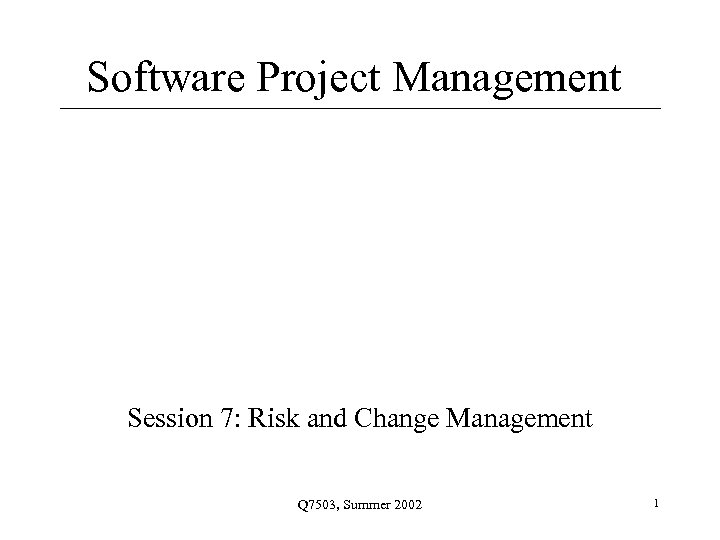 Software Project Management

Session 7: Risk and Change Management

Q7503, Summer 2002

1